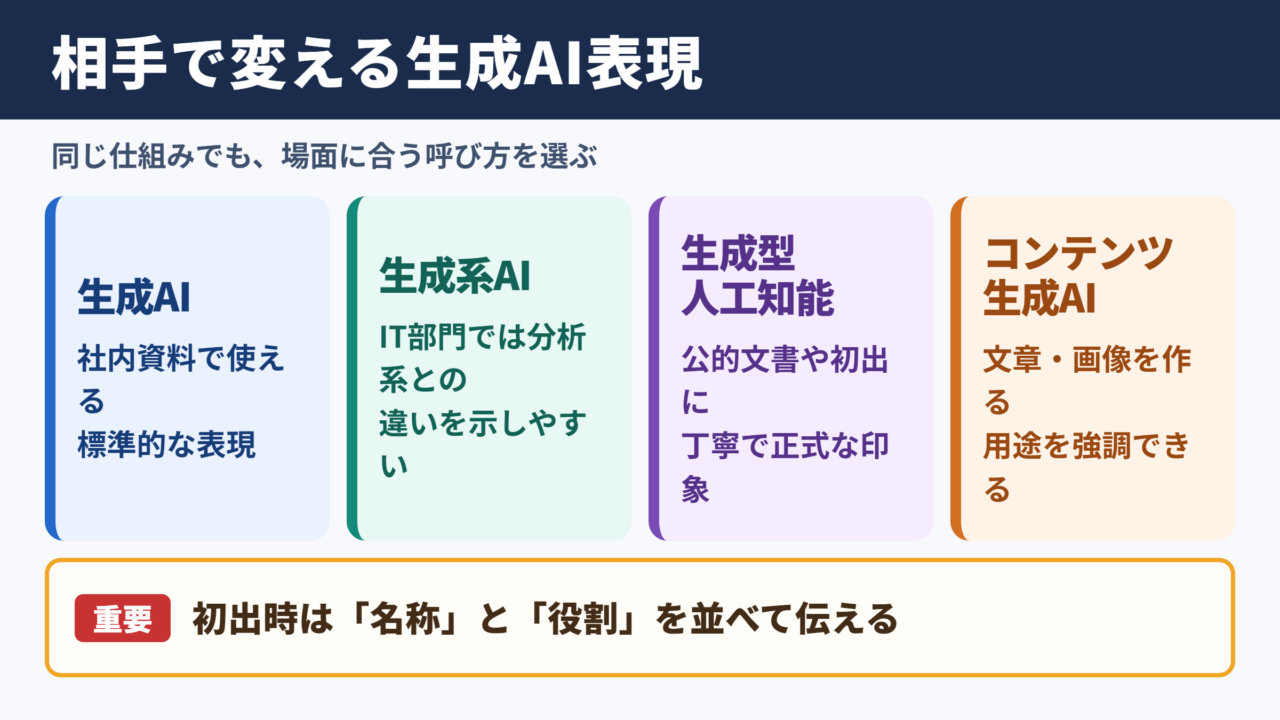 相手で変える生成AI表現

同じ仕組みでも、場面に合う呼び方を選ぶ

生成AI

社内資料で使える標準的な表現

生成系AI

IT部門では分析系との違いを示しやすい

生成型
人工知能

公的文書や初出に丁寧で正式な印象

コンテンツ
生成AI

文章・画像を作る用途を強調できる

重要 初出時は「名称」と「役割」を並べて伝える